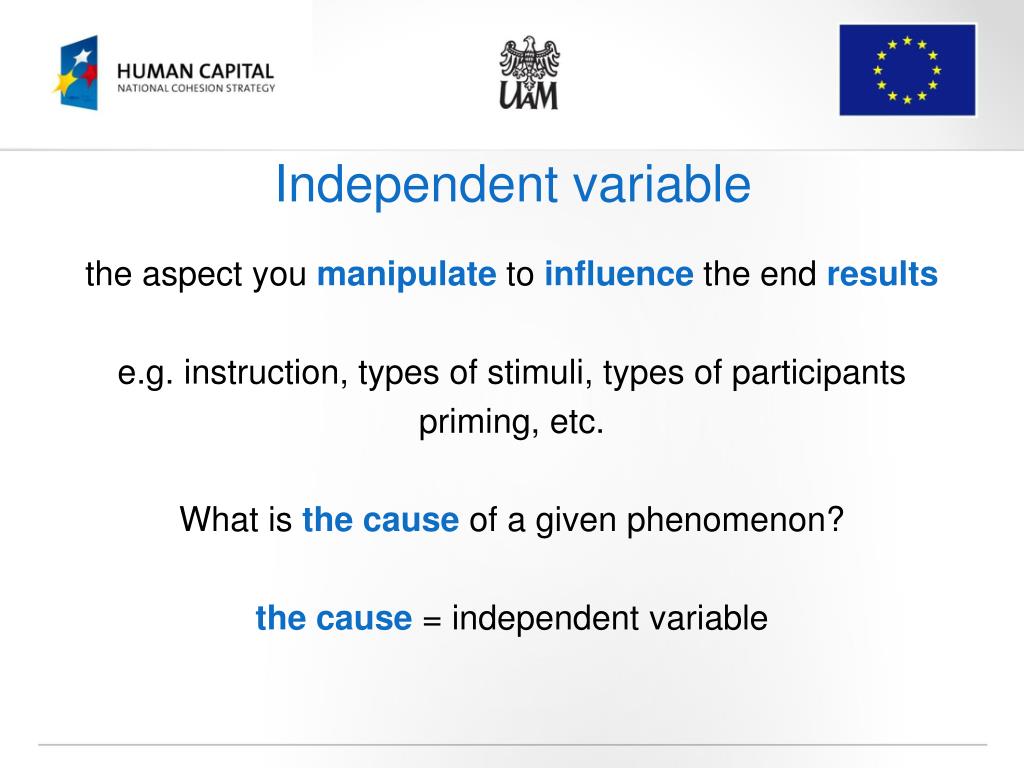 HUMAN CAPITAL
NATIONAL COHESION STRATEGY

UAM

Independent variable

the aspect you manipulate to influence the end results

e.g. instruction, types of stimuli, types of participants priming, etc.

What is the cause of a given phenomenon?

the cause = independent variable